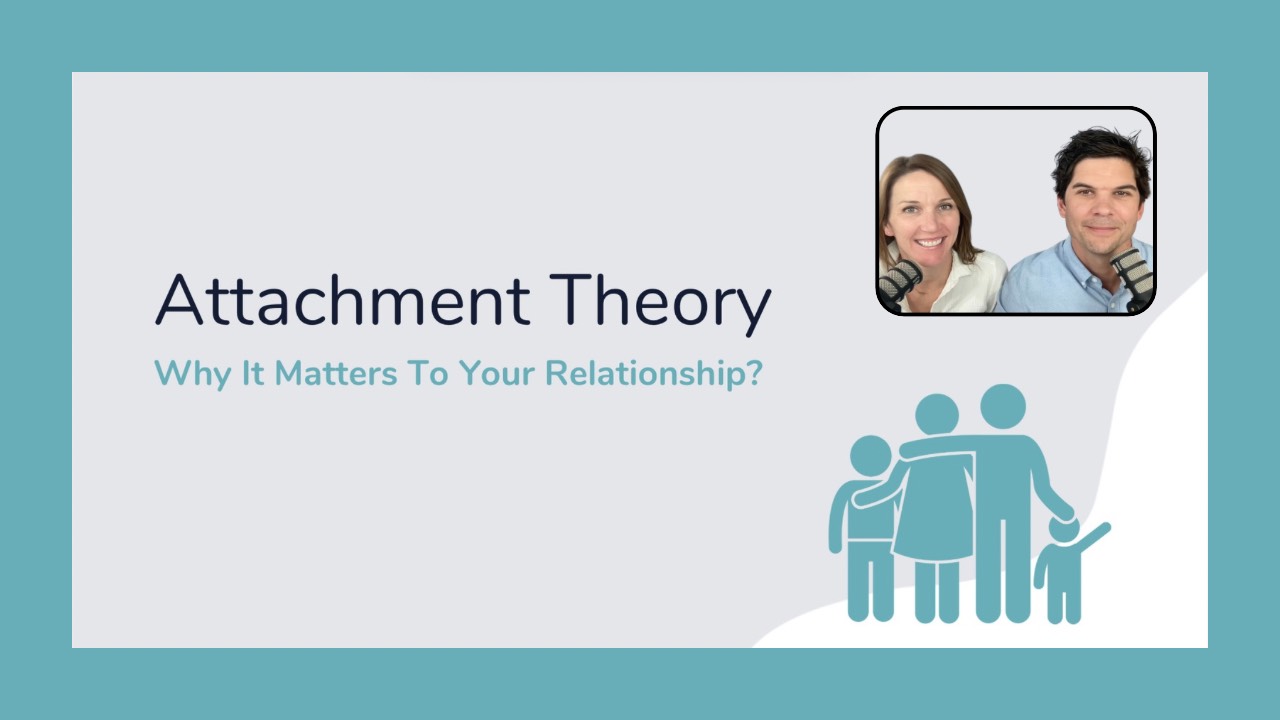 Attachment Theory

Why It Matters To Your Relationship?